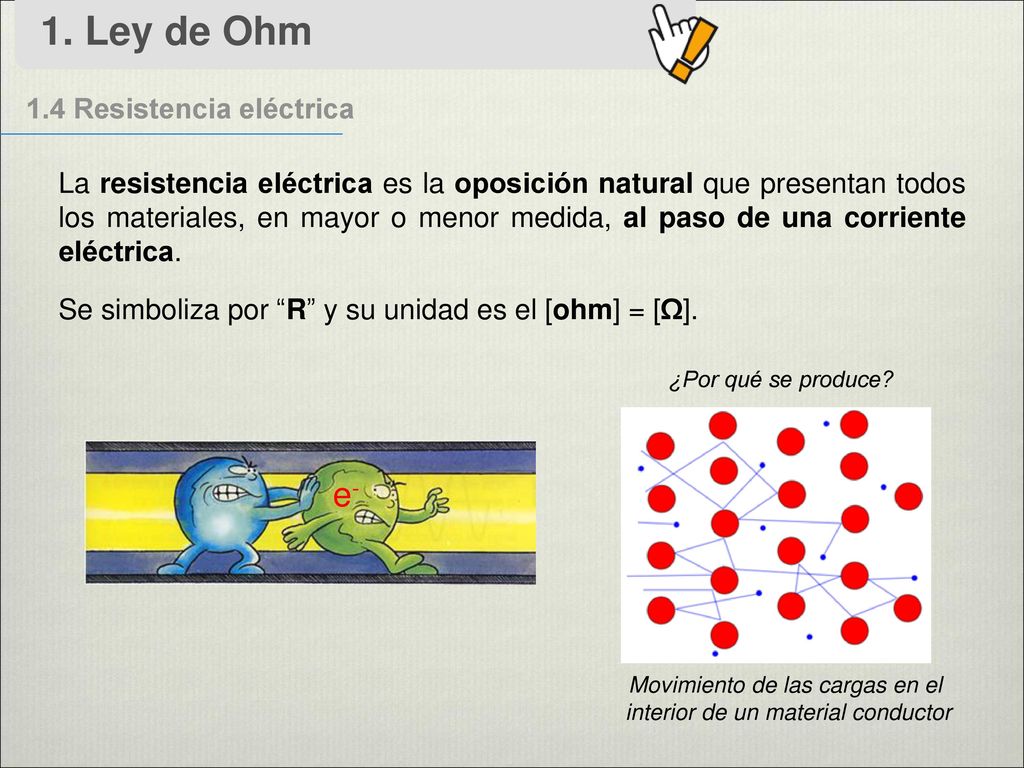 1. Ley de Ohm

1.4 Resistencia eléctrica

La resistencia eléctrica es la oposición natural que presentan todos los materiales, en mayor o menor medida, al paso de una corriente eléctrica.

Se simboliza por “R” y su unidad es el [ohm] = [Ω].

¿Por qué se produce?

$e^-$

Movimiento de las cargas en el interior de un material conductor